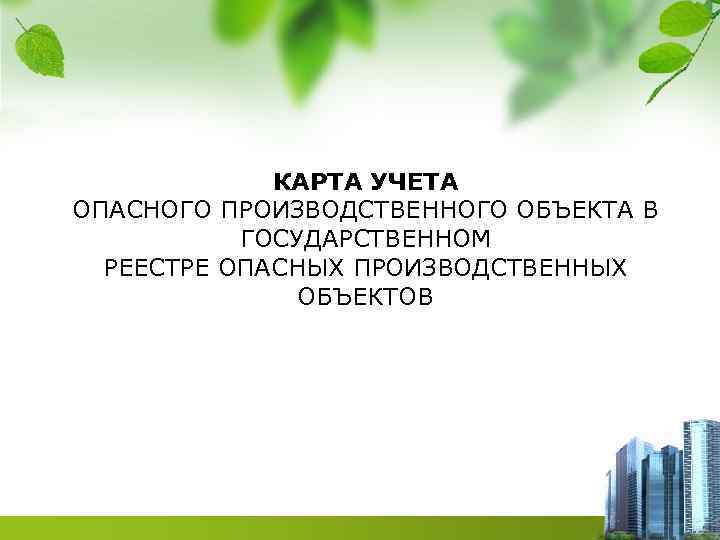 КАРТА УЧЕТА
ОПАСНОГО ПРОИЗВОДСТВЕННОГО ОБЪЕКТА В ГОСУДАРСТВЕННОМ
РЕЕСТРЕ ОПАСНЫХ ПРОИЗВОДСТВЕННЫХ ОБЪЕКТОВ